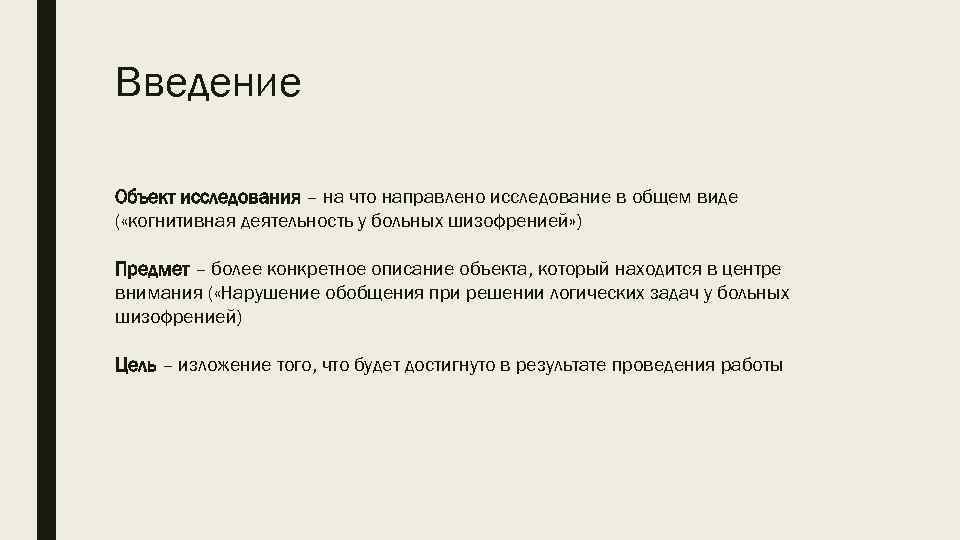 Введение

Объект исследования – на что направлено исследование в общем виде («когнитивная деятельность у больных шизофренией»)

Предмет – более конкретное описание объекта, который находится в центре внимания («Нарушение обобщения при решении логических задач у больных шизофренией)

Цель – изложение того, что будет достигнуто в результате проведения работы